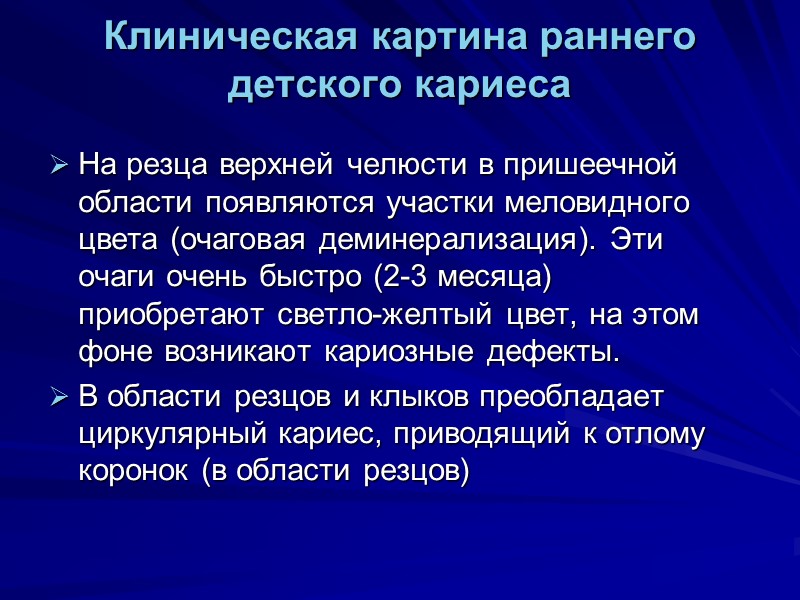 Клиническая картина раннего детского кариеса

➢ На резца верхней челюсти в пришеечной области появляются участки меловидного цвета (очаговая деминерализация). Эти очаги очень быстро (2-3 месяца) приобретают светло-желтый цвет, на этом фоне возникают кариозные дефекты.

➢ В области резцов и клыков преобладает циркулярный кариес, приводящий к отлому коронок (в области резцов)